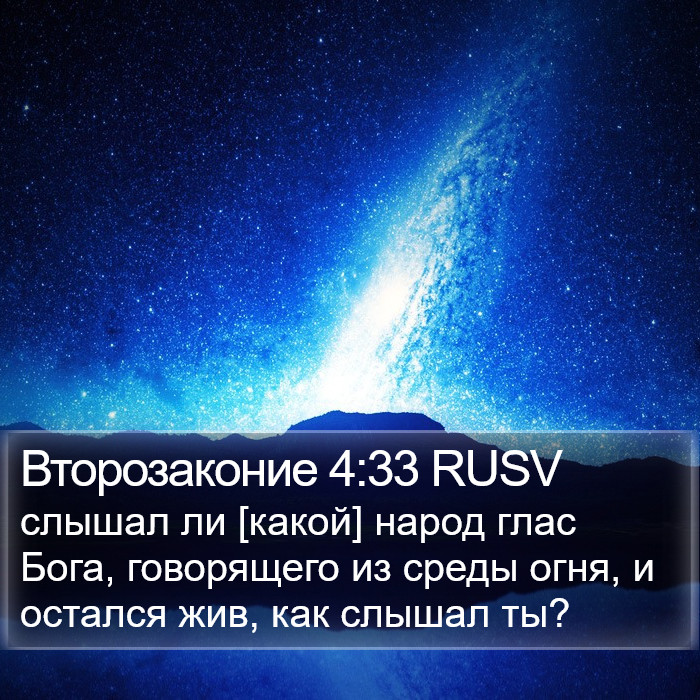 Второзаконие 4:33 RUSV
слышал ли [какой] народ глас Бога, говорящего из среды огня, и остался жив, как слышал ты?